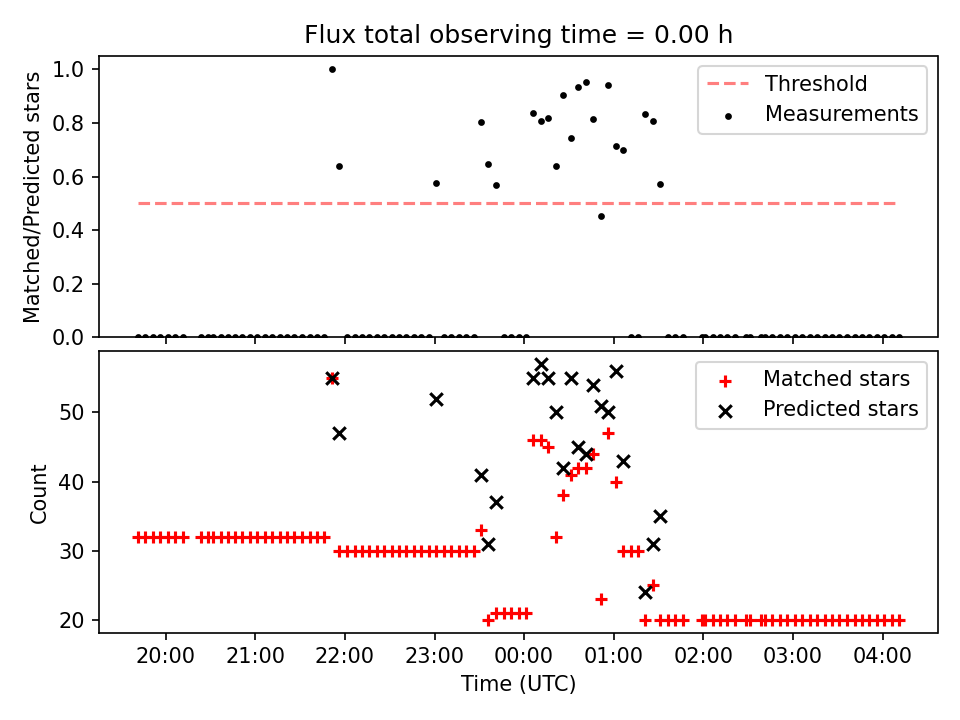 Flux total observing time = 0.00 h

Matched/Predicted stars

1.0
0.8
0.6
0.4
0.2
0.0

Threshold
Measurements

Count

50
40
30
20

Matched stars
Predicted stars

20:00
21:00
22:00
23:00
00:00
01:00
02:00
03:00
04:00

Time (UTC)